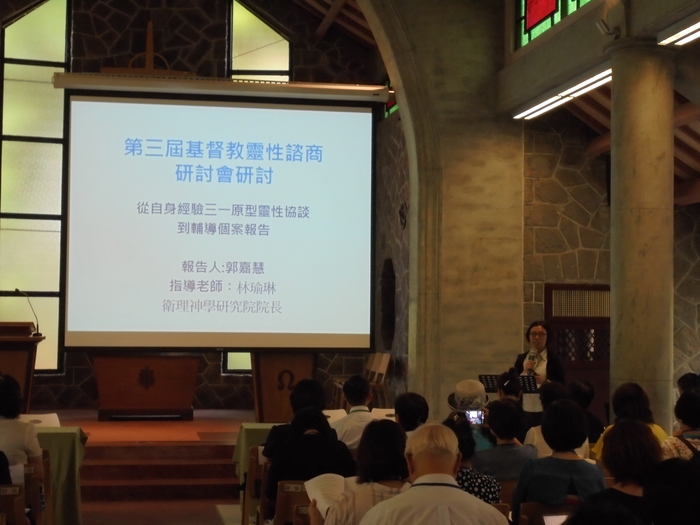 第三屆基督教靈性諮商
研討會研討

從自身經驗三一原型靈性協談
到輔導個案報告

報告人:郭嘉慧
指導老師：林瑜琳
衛理神學研究院院長